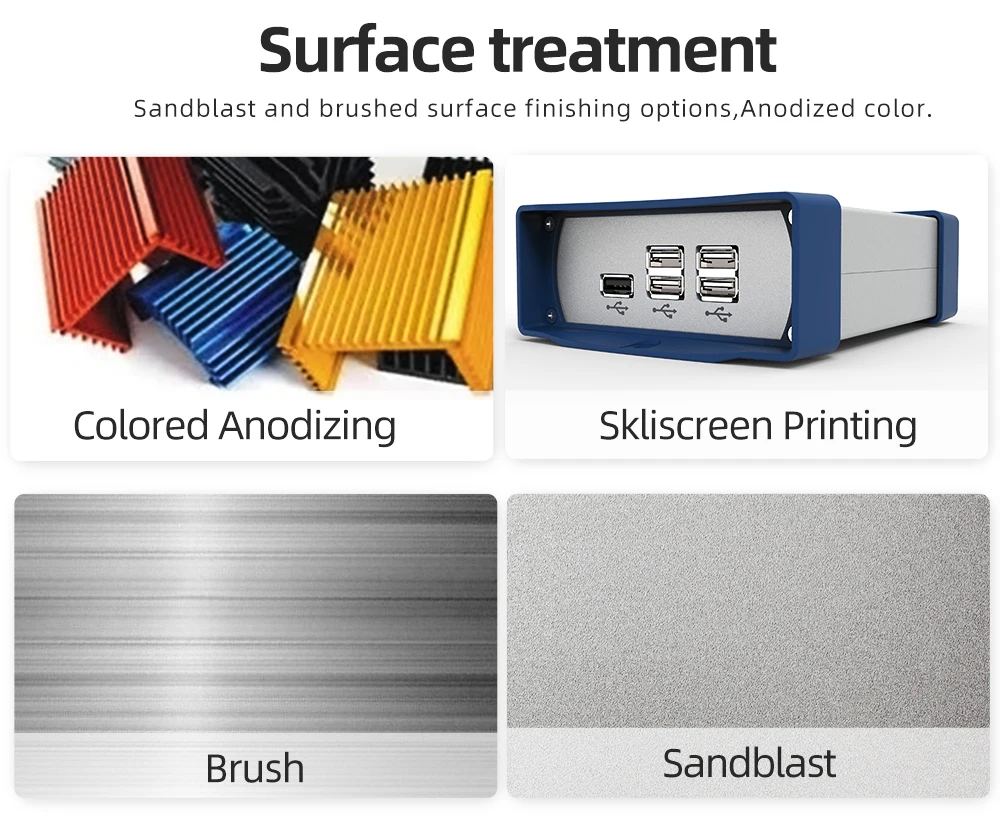 Surface treatment

Sandblast and brushed surface finishing options,Anodized color.

Colored Anodizing

Skliscreen Printing

Brush

Sandblast